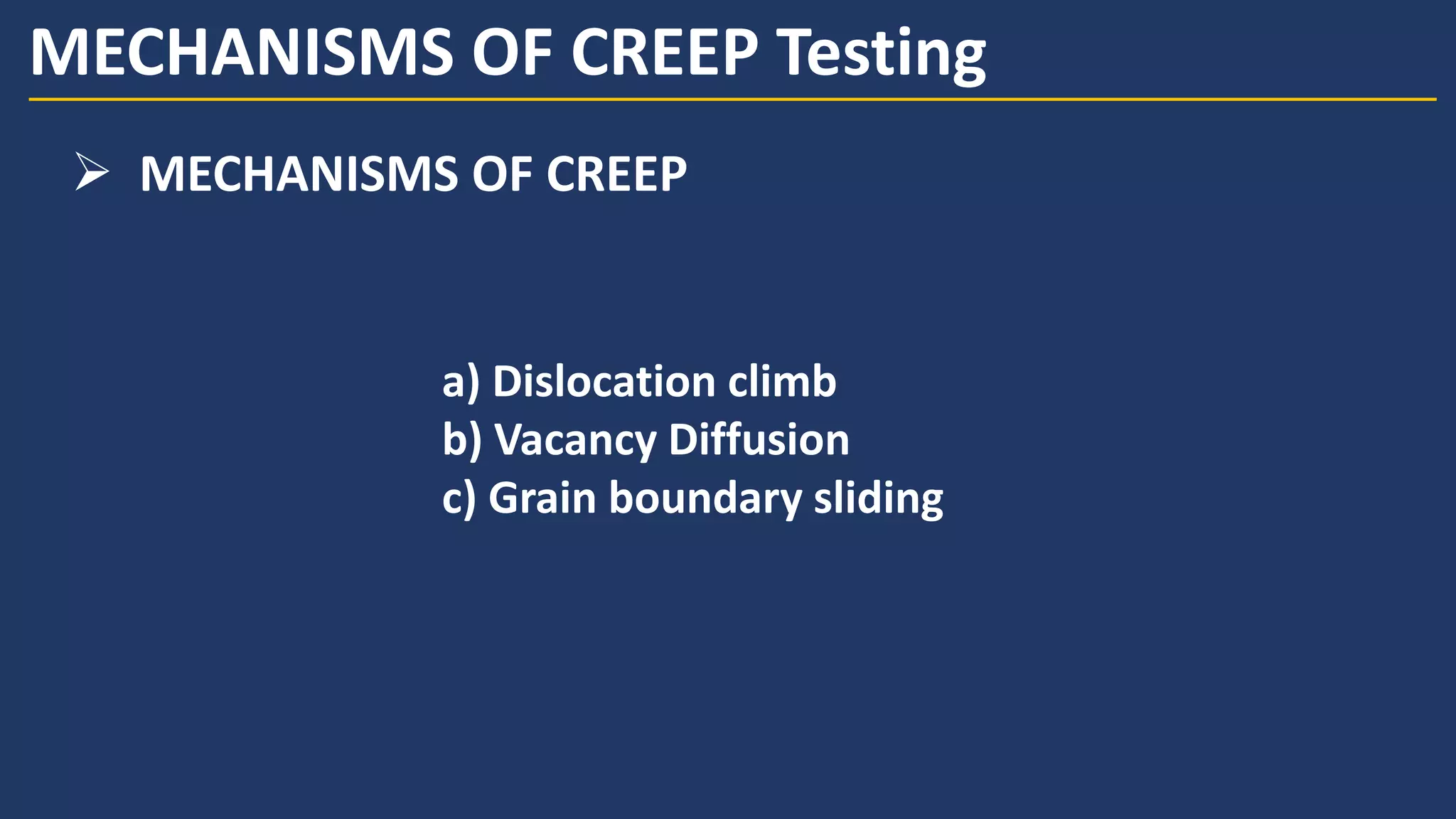 MECHANISMS OF CREEP Testing

➢ MECHANISMS OF CREEP

a) Dislocation climb
b) Vacancy Diffusion
c) Grain boundary sliding